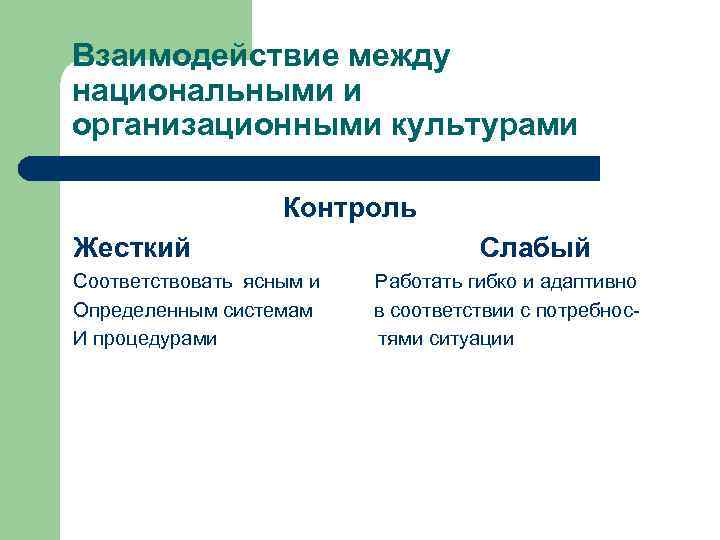 Взаимодействие между национальными и организационными культурами

Контроль

Жесткий

Соответствовать ясным и Определенным системам И процедурами

Слабый

Работать гибко и адаптивно в соответствии с потребностями ситуации